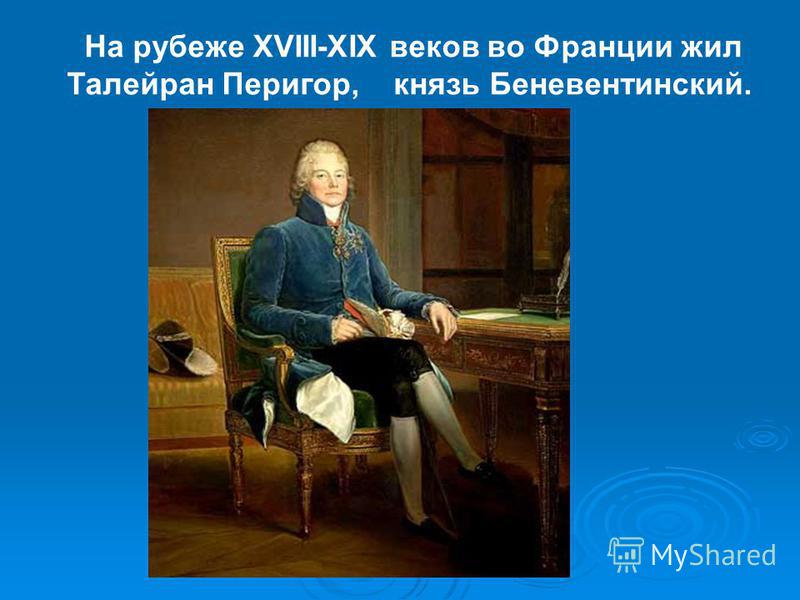 На рубеже XVIII-XIX веков во Франции жил Талейран Перигор, князь Беневентинский.

MyShared